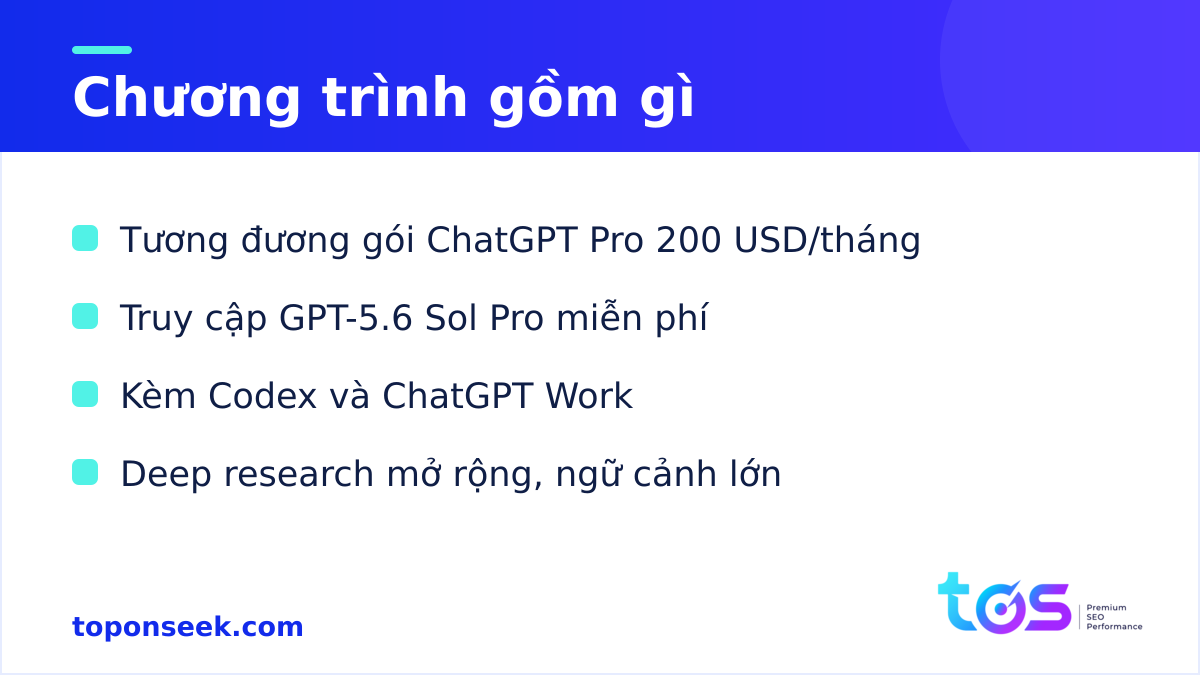 Chương trình gồm gì

Tương đương gói ChatGPT Pro 200 USD/tháng

Truy cập GPT-5.6 Sol Pro miễn phí

Kèm Codex và ChatGPT Work

Deep research mở rộng, ngữ cảnh lớn

toponseek.com

tos Premium SEO Performance